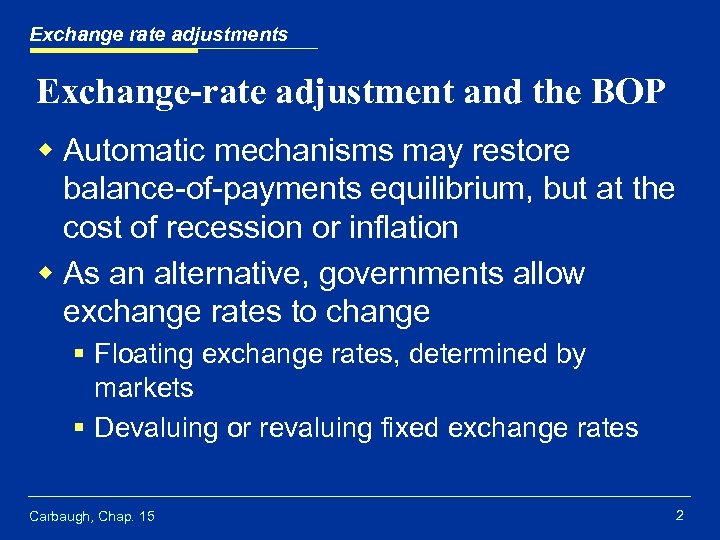 Exchange rate adjustments

Exchange-rate adjustment and the BOP

Automatic mechanisms may restore balance-of-payments equilibrium, but at the cost of recession or inflation

As an alternative, governments allow exchange rates to change

Floating exchange rates, determined by markets

Devaluing or revaluing fixed exchange rates

Carbaugh, Chap. 15

2